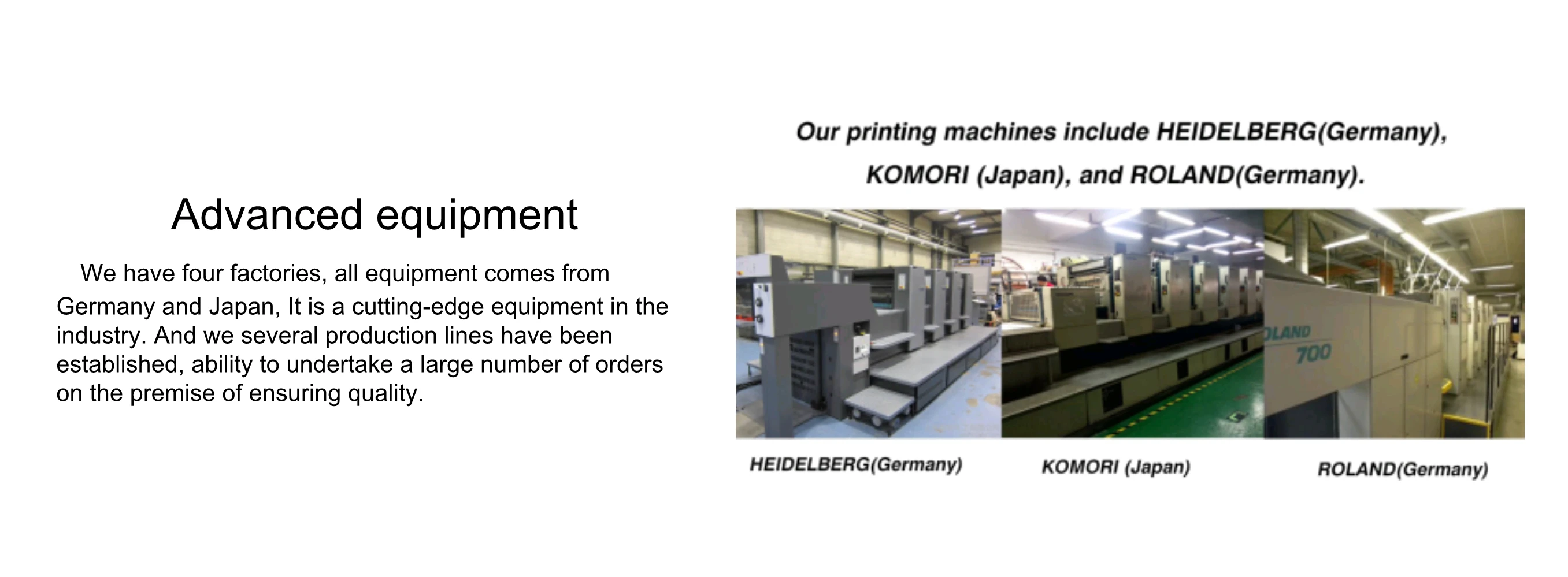 Advanced equipment

We have four factories, all equipment comes from Germany and Japan, It is a cutting-edge equipment in the industry. And we several production lines have been established, ability to undertake a large number of orders on the premise of ensuring quality.

Our printing machines include HEIDELBERG(Germany), KOMORI (Japan), and ROLAND(Germany).

OLAND 700

HEIDELBERG(Germany)

KOMORI (Japan)

ROLAND(Germany)